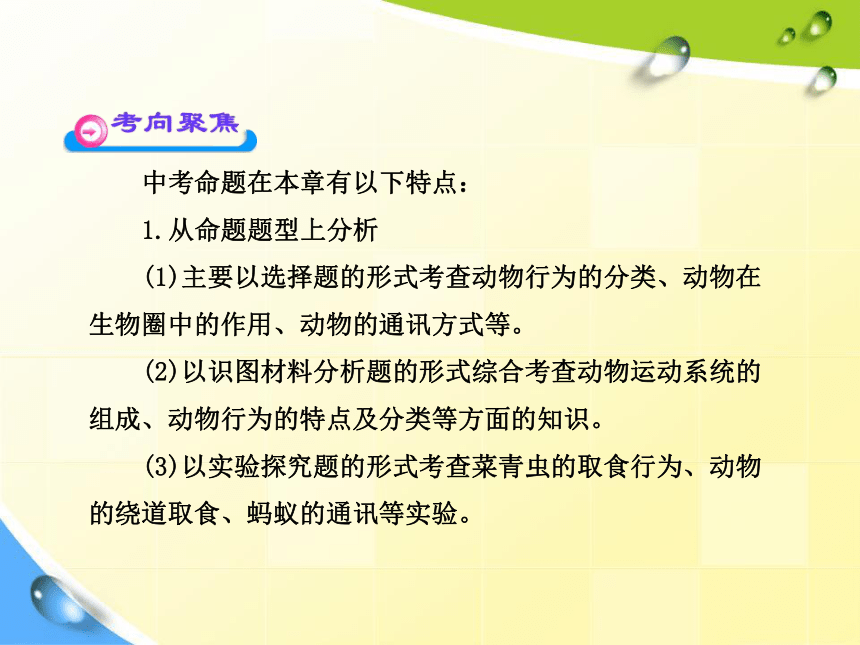 考向聚焦

中考命题在本章有以下特点：

1.从命题题型上分析

(1)主要以选择题的形式考查动物行为的分类、动物在生物圈中的作用、动物的通讯方式等。

(2)以识图材料分析题的形式综合考查动物运动系统的组成、动物行为的特点及分类等方面的知识。

(3)以实验探究题的形式考查菜青虫的取食行为、动物的绕道取食、蚂蚁的通讯等实验。